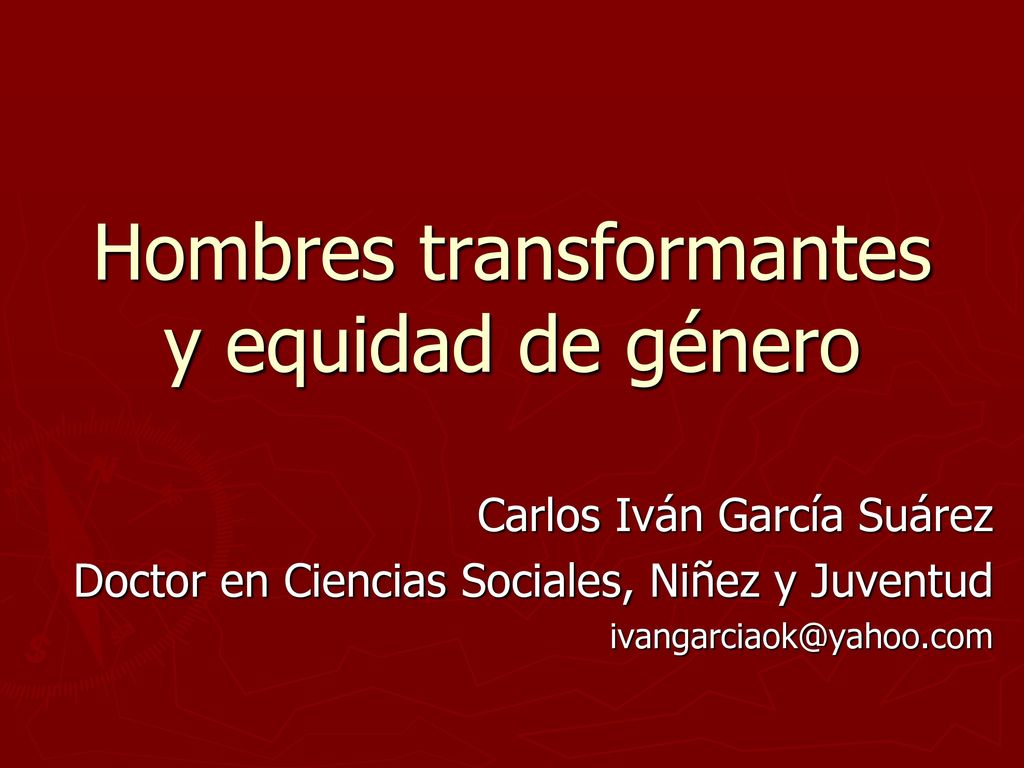 Hombres transformantes y equidad de género

Carlos Iván García Suárez
Doctor en Ciencias Sociales, Niñez y Juventud
ivangarciaok@yahoo.com